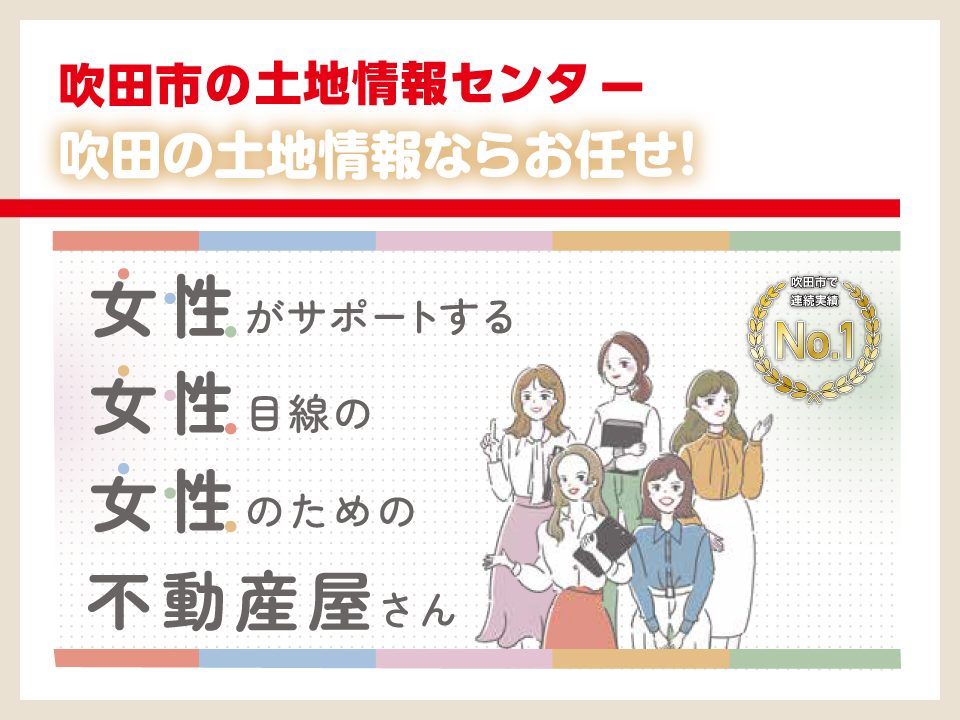 吹田市の土地情報センター
吹田の土地情報ならお任せ!

女性がサポートする
女性目線の
女性のための
不動産屋さん

吹田市で
連続実績
No.1